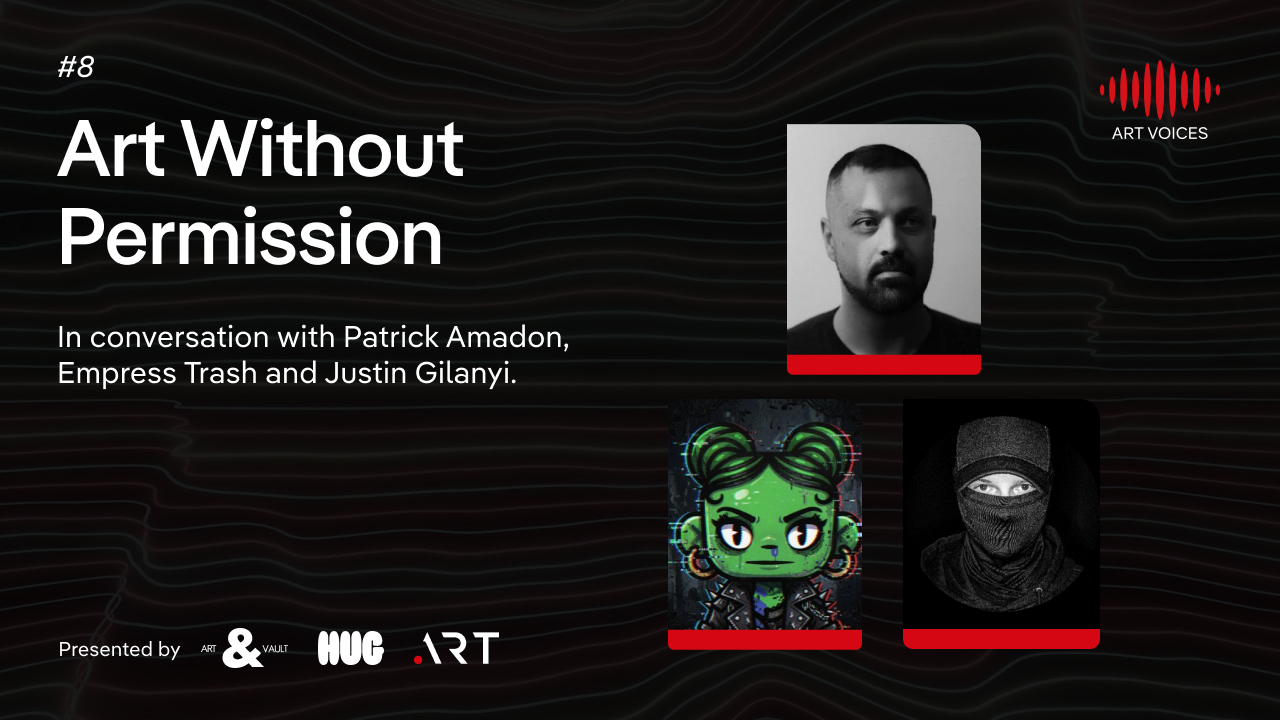 #8

Art Without Permission

In conversation with Patrick Amadon, Empress Trash and Justin Gilanyi.

ART VOICES

Presented by ART & VAULT HUG .ART